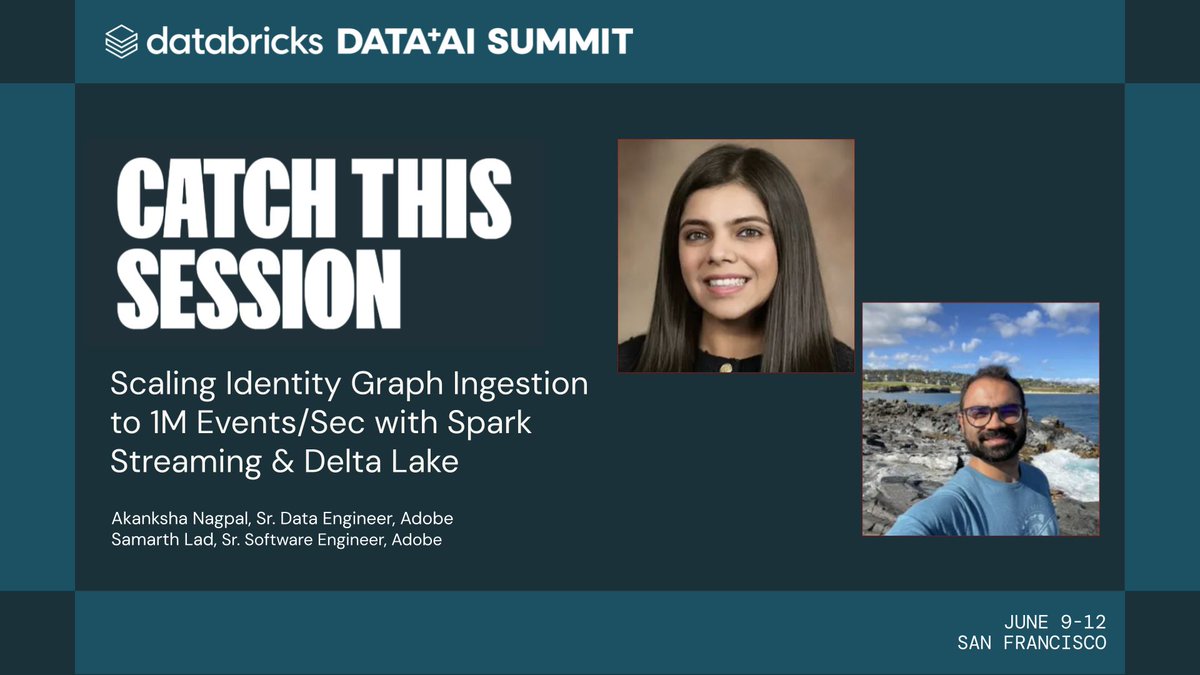 databricks DATA+AI SUMMIT

CATCH THIS SESSION

Scaling Identity Graph Ingestion to 1M Events/Sec with Spark Streaming & Delta Lake

Akanksha Nagpal, Sr. Data Engineer, Adobe
Samarth Lad, Sr. Software Engineer, Adobe

JUNE 9-12
SAN FRANCISCO